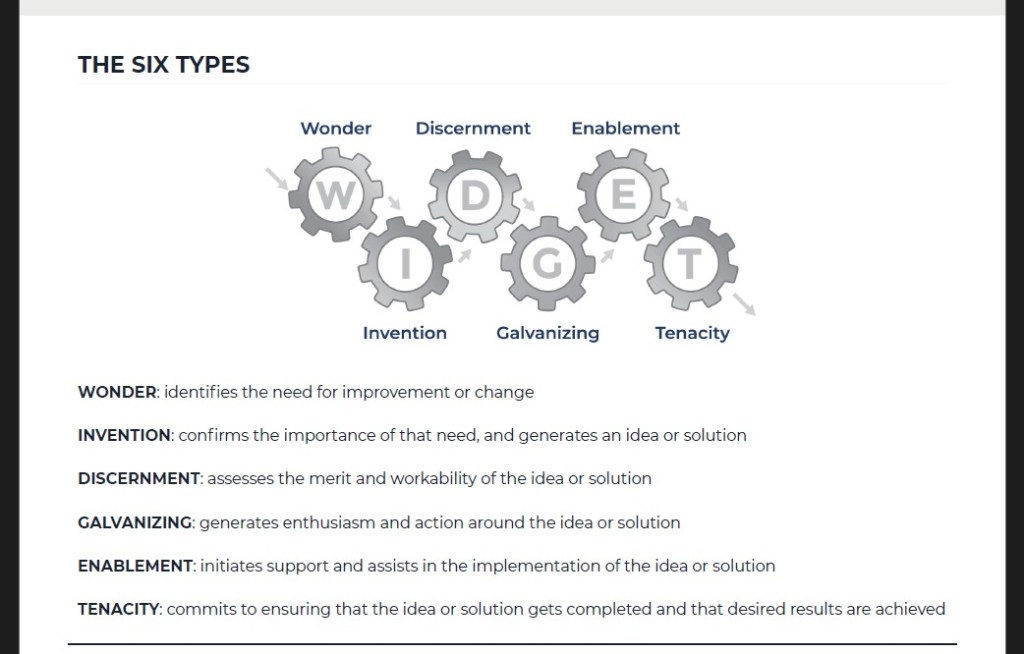 THE SIX TYPES

Wonder Discernment Enablement

W D E
I G T

Invention Galvanizing Tenacity

WONDER: identifies the need for improvement or change

INVENTION: confirms the importance of that need, and generates an idea or solution

DISCERNMENT: assesses the merit and workability of the idea or solution

GALVANIZING: generates enthusiasm and action around the idea or solution

ENABLEMENT: initiates support and assists in the implementation of the idea or solution

TENACITY: commits to ensuring that the idea or solution gets completed and that desired results are achieved